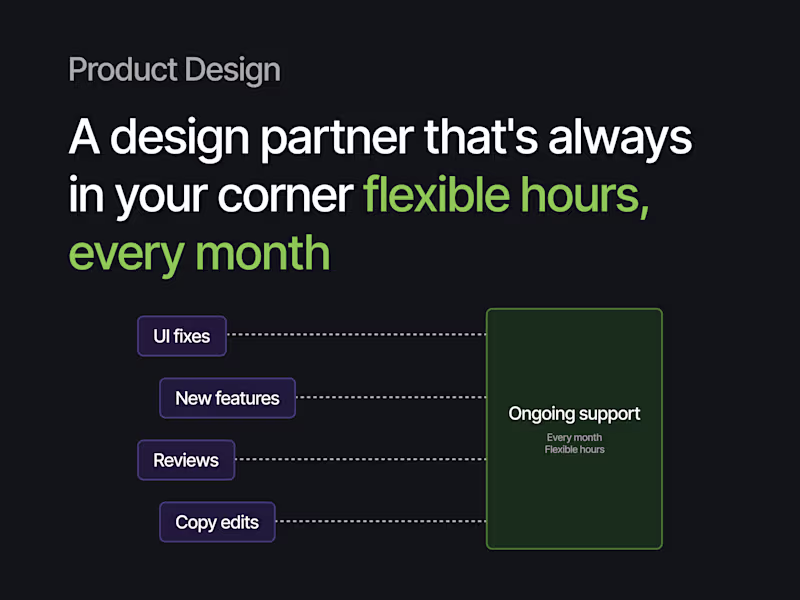 Product Design

A design partner that's always in your corner flexible hours, every month

UI fixes

New features

Reviews

Copy edits

Ongoing support

Every month
Flexible hours